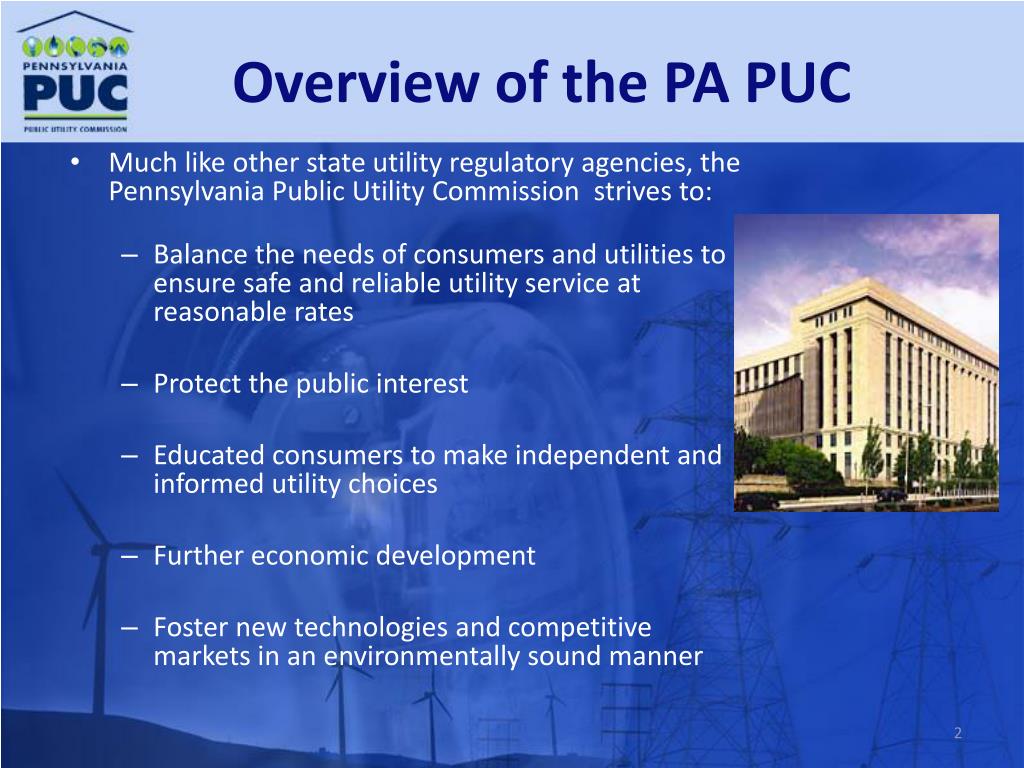 PENNSYLVANIA
PUC
PUBLIC UTILITY COMMISSION

Overview of the PA PUC

• Much like other state utility regulatory agencies, the Pennsylvania Public Utility Commission strives to:

– Balance the needs of consumers and utilities to ensure safe and reliable utility service at reasonable rates

– Protect the public interest

– Educated consumers to make independent and informed utility choices

– Further economic development

– Foster new technologies and competitive markets in an environmentally sound manner

2